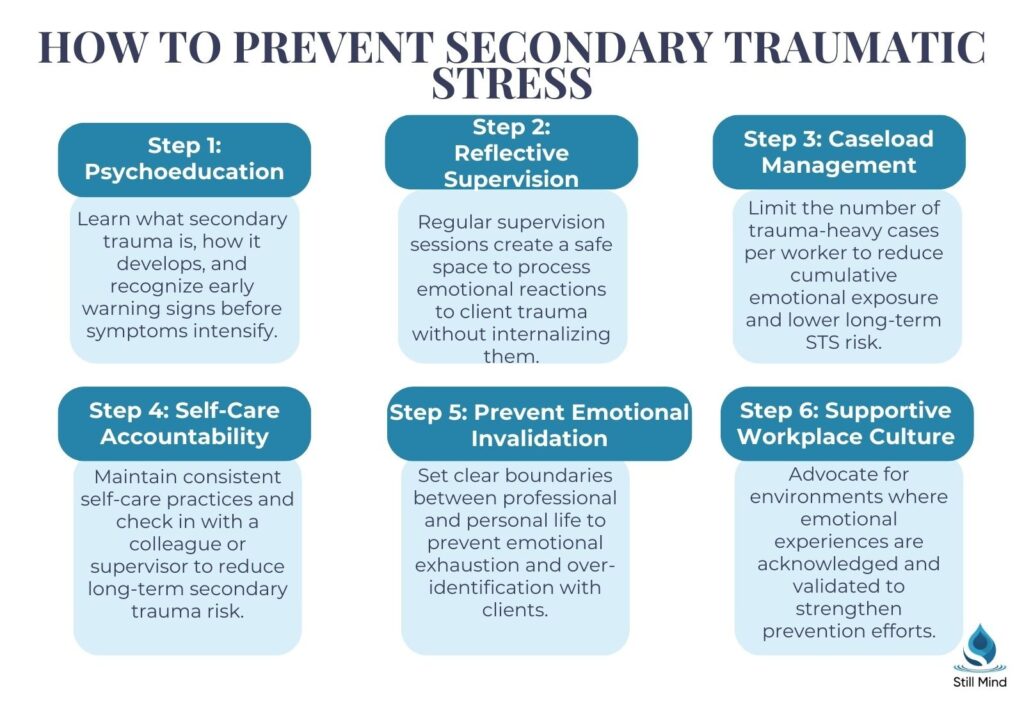 HOW TO PREVENT SECONDARY TRAUMATIC STRESS

Step 1: Psychoeducation

Learn what secondary trauma is, how it develops, and recognize early warning signs before symptoms intensify.

Step 2: Reflective Supervision

Regular supervision sessions create a safe space to process emotional reactions to client trauma without internalizing them.

Step 3: Caseload Management

Limit the number of trauma-heavy cases per worker to reduce cumulative emotional exposure and lower long-term STS risk.

Step 4: Self-Care Accountability

Maintain consistent self-care practices and check in with a colleague or supervisor to reduce long-term secondary trauma risk.

Step 5: Prevent Emotional Invalidation

Set clear boundaries between professional and personal life to prevent emotional exhaustion and over-identification with clients.

Step 6: Supportive Workplace Culture

Advocate for environments where emotional experiences are acknowledged and validated to strengthen prevention efforts.

Still Mind